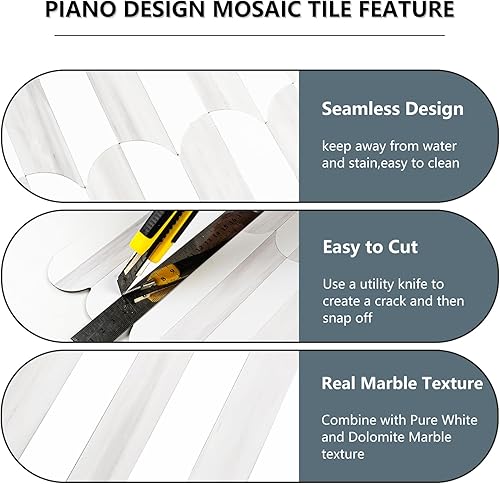 PIANO DESIGN MOSAIC TILE FEATURE

Seamless Design

keep away from water and stain,easy to clean

Easy to Cut

Use a utility knife to create a crack and then snap off

Real Marble Texture

Combine with Pure White and Dolomite Marble texture